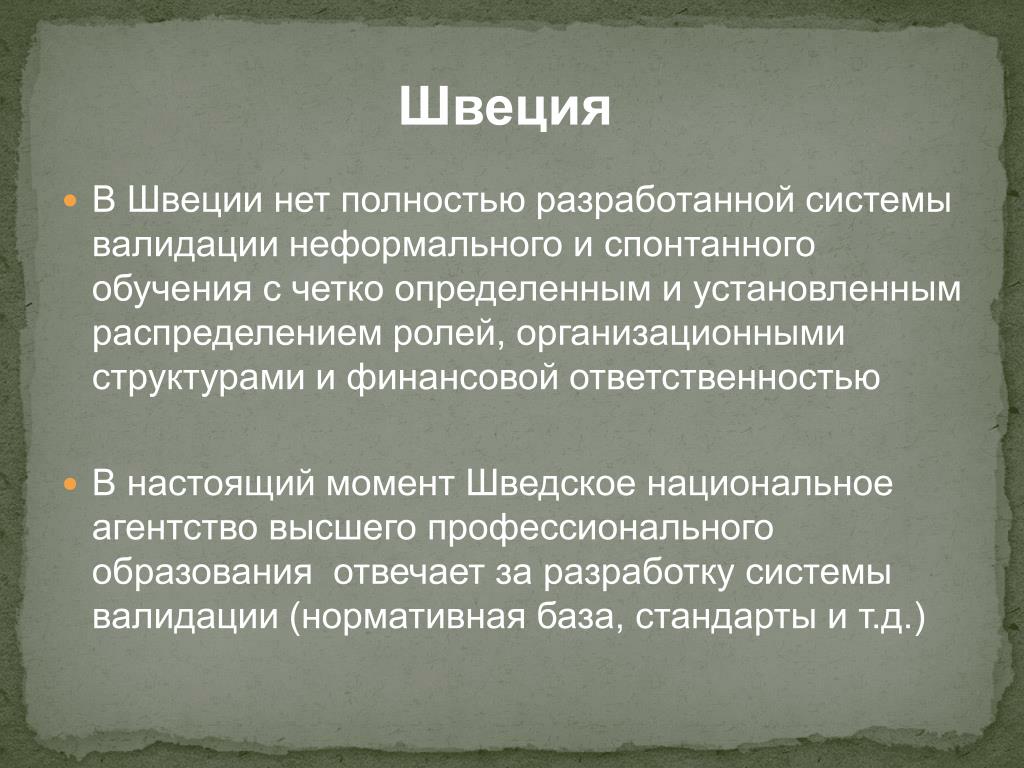 Швеция

В Швеции нет полностью разработанной системы валидации неформального и спонтанного обучения с четко определенным и установленным распределением ролей, организационными структурами и финансовой ответственностью

В настоящий момент Шведское национальное агентство высшего профессионального образования  отвечает за разработку системы валидации (нормативная база, стандарты и т.д.)